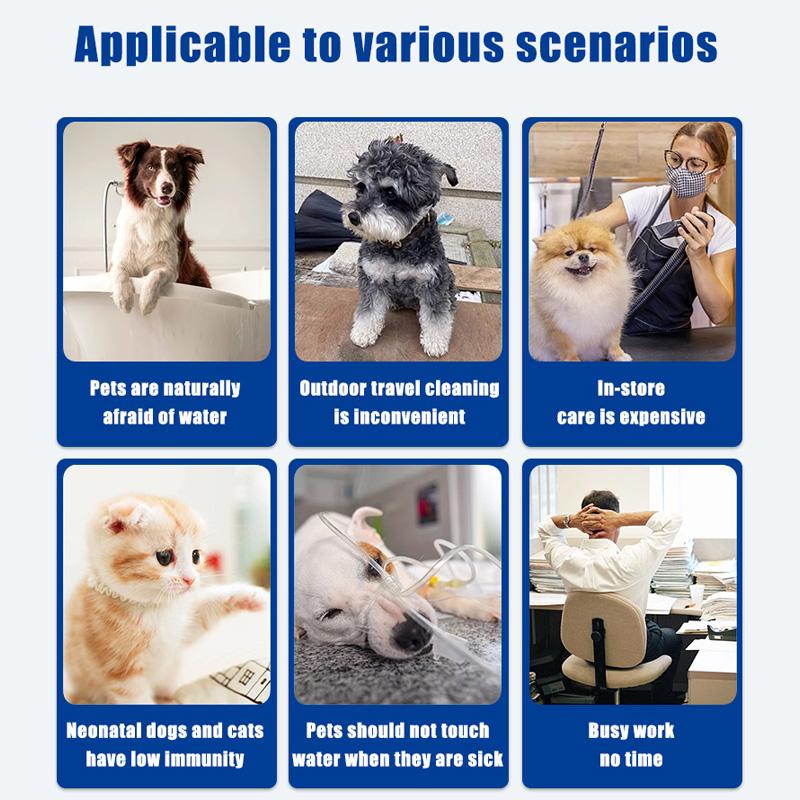 Applicable to various scenarios

Pets are naturally afraid of water

Outdoor travel cleaning is inconvenient

In-store care is expensive

Neonatal dogs and cats have low immunity

Pets should not touch water when they are sick

Busy work no time